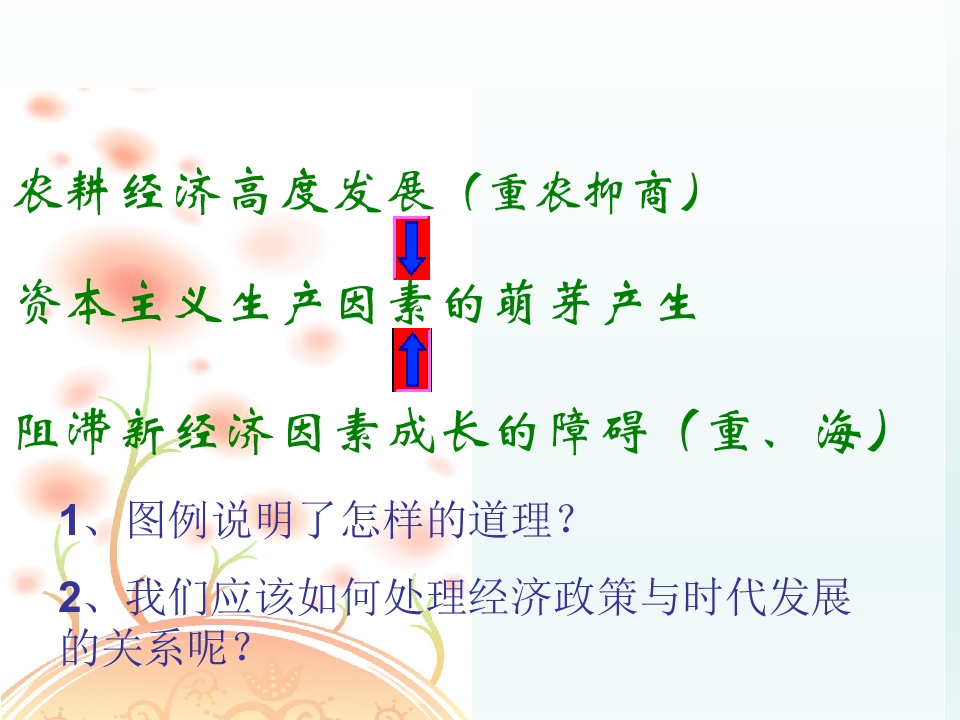 农耕经济高度发展（重农抑商）

资本主义生产因素的萌芽产生

阻滞新经济因素成长的障碍（重、海）

1、图例说明了怎样的道理？

2、我们应该如何处理经济政策与时代发展的关系呢？